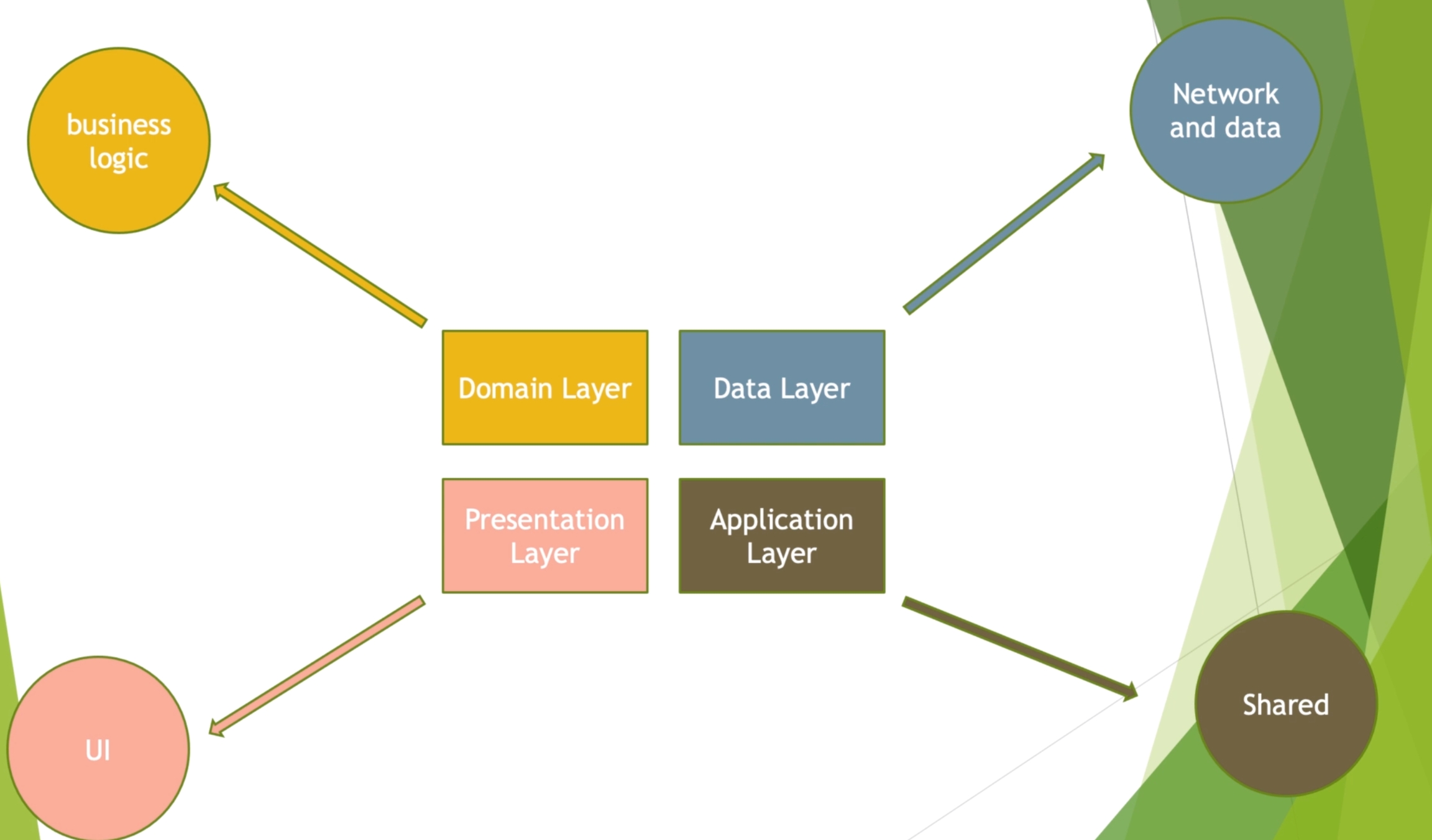 business logic

Network and data

Domain Layer

Data Layer

Presentation Layer

Application Layer

UI

Shared